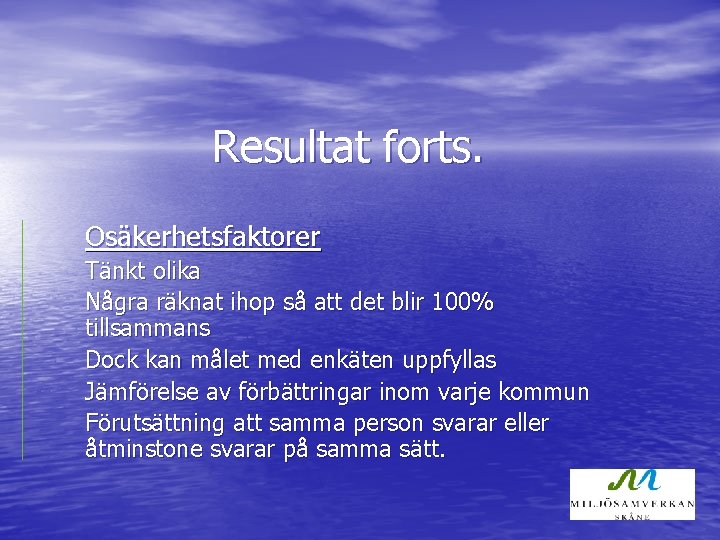 Resultat forts.

Osäkerhetsfaktorer

Tänkt olika

Några räknat ihop så att det blir 100% tillsammans

Dock kan målet med enkäten uppfyllas

Jämförelse av förbättringar inom varje kommun

Förutsättning att samma person svarar eller åtminstone svarar på samma sätt.

MILJÖSAMVERKAN
SKÅNE